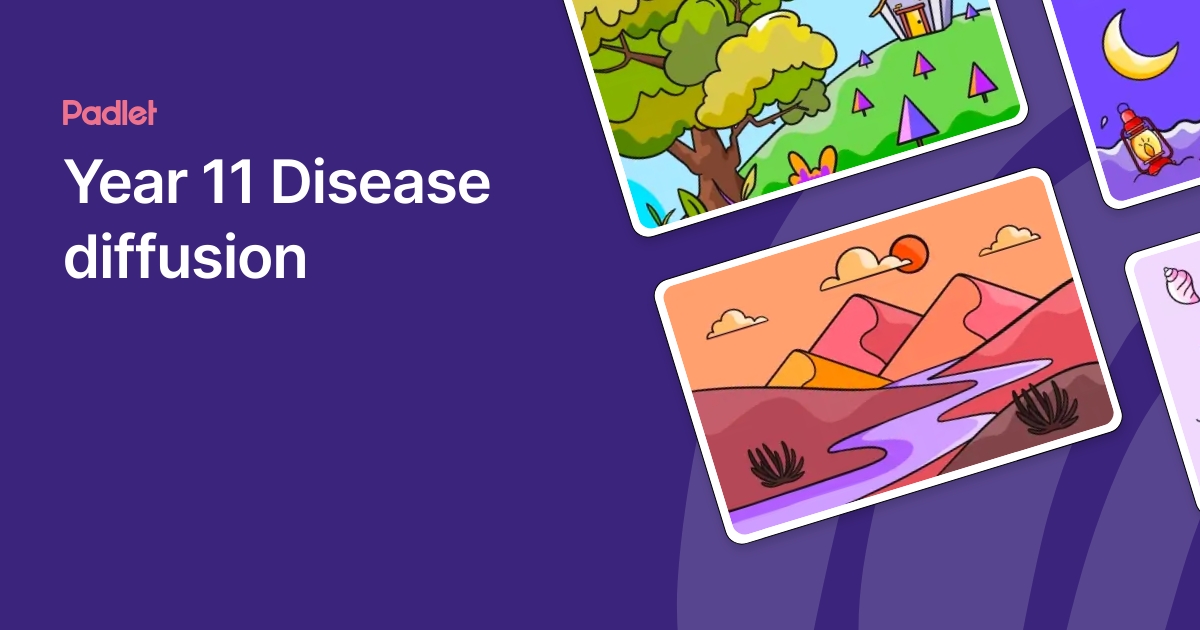 Padlet

Year 11 Disease diffusion